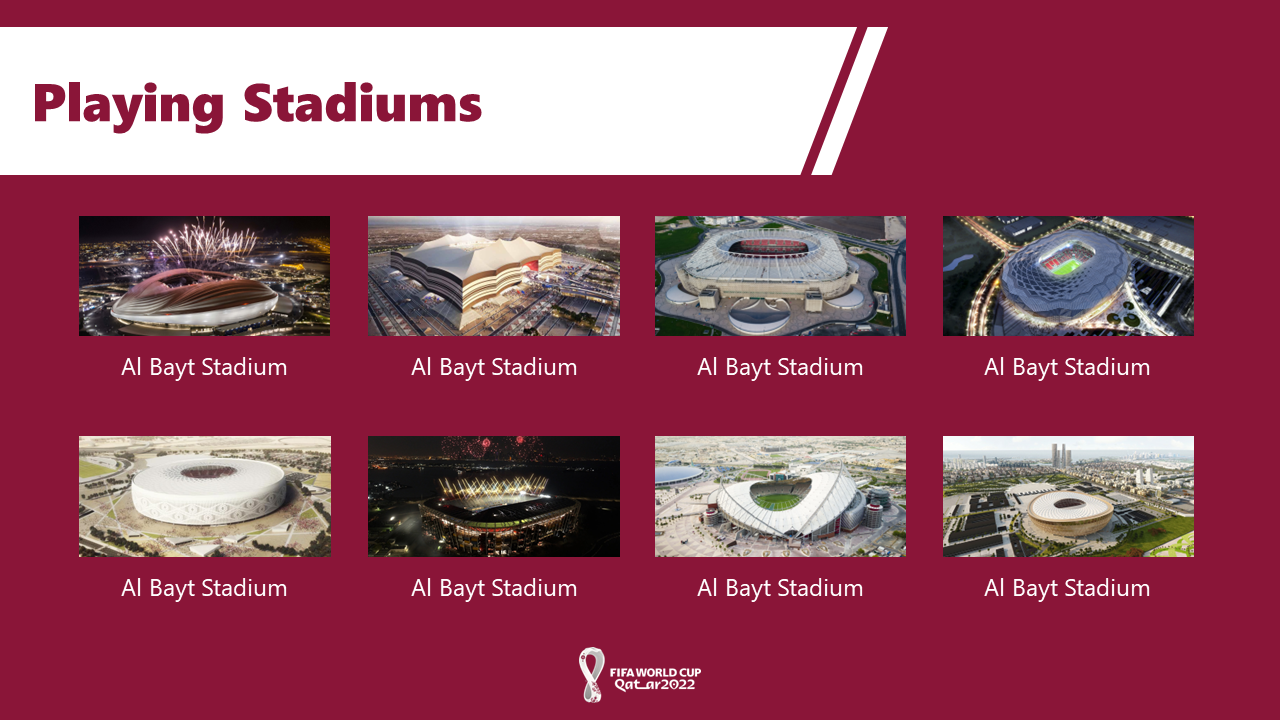 Playing Stadiums

Al Bayt Stadium

Al Bayt Stadium

Al Bayt Stadium

Al Bayt Stadium

Al Bayt Stadium

Al Bayt Stadium

Al Bayt Stadium

Al Bayt Stadium

FIFA WORLD CUP Qatar2022